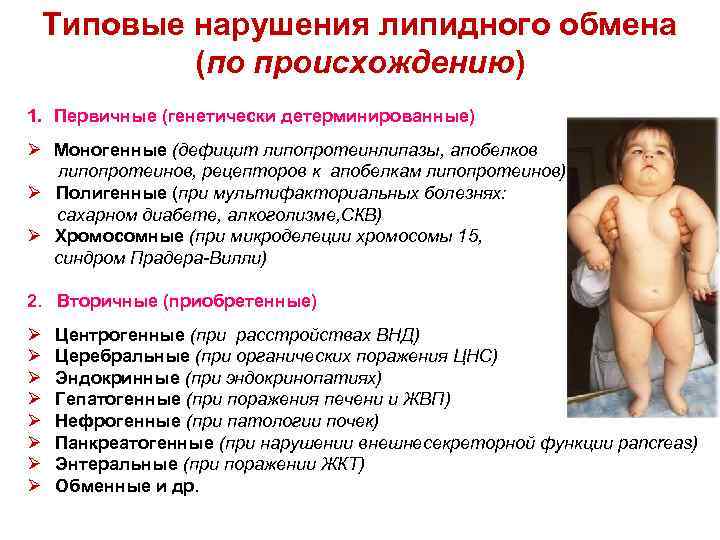 Типовые нарушения липидного обмена (по происхождению)

1. Первичные (генетически детерминированные)

➢ Моногенные (дефицит липопротеинлипазы, апобелков липопротеинов, рецепторов к апобелкам липопротеинов)
➢ Полигенные (при мультифакториальных болезнях: сахарном диабете, алкоголизме,СКВ)
➢ Хромосомные (при микроделеции хромосомы 15, синдром Прадера-Вилли)

2. Вторичные (приобретенные)

➢ Центрогенные (при расстройствах ВНД)
➢ Церебральные (при органических поражения ЦНС)
➢ Эндокринные (при эндокринопатиях)
➢ Гепатогенные (при поражения печени и ЖВП)
➢ Нефрогенные (при патологии почек)
➢ Панкреатогенные (при нарушении внешнесекреторной функции pancreas)
➢ Энтеральные (при поражении ЖКТ)
➢ Обменные и др.